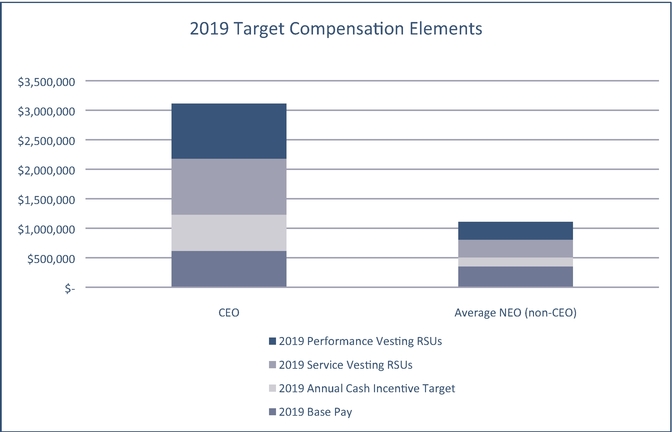 2019 Target Compensation Elements

$3,500,000
$3,000,000
$2,500,000
$2,000,000
$1,500,000
$1,000,000
$500,000
$-

CEO

Average NEO (non-CEO)

2019 Performance Vesting RSUs
2019 Service Vesting RSUs
2019 Annual Cash Incentive Target
2019 Base Pay